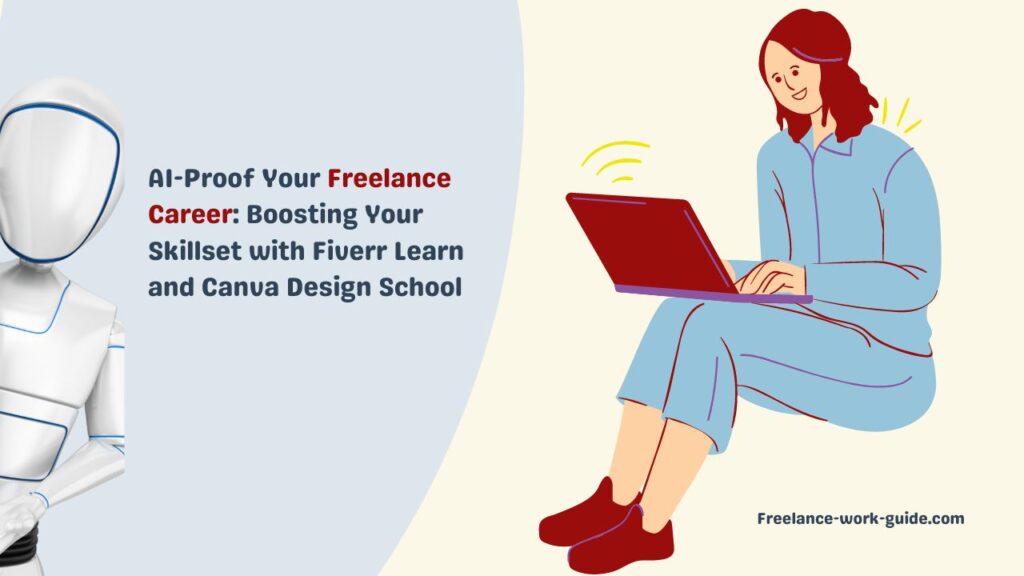 AI-Proof Your Freelance Career: Boosting Your Skillset with Fiverr Learn and Canva Design School

Freelance-work-guide.com